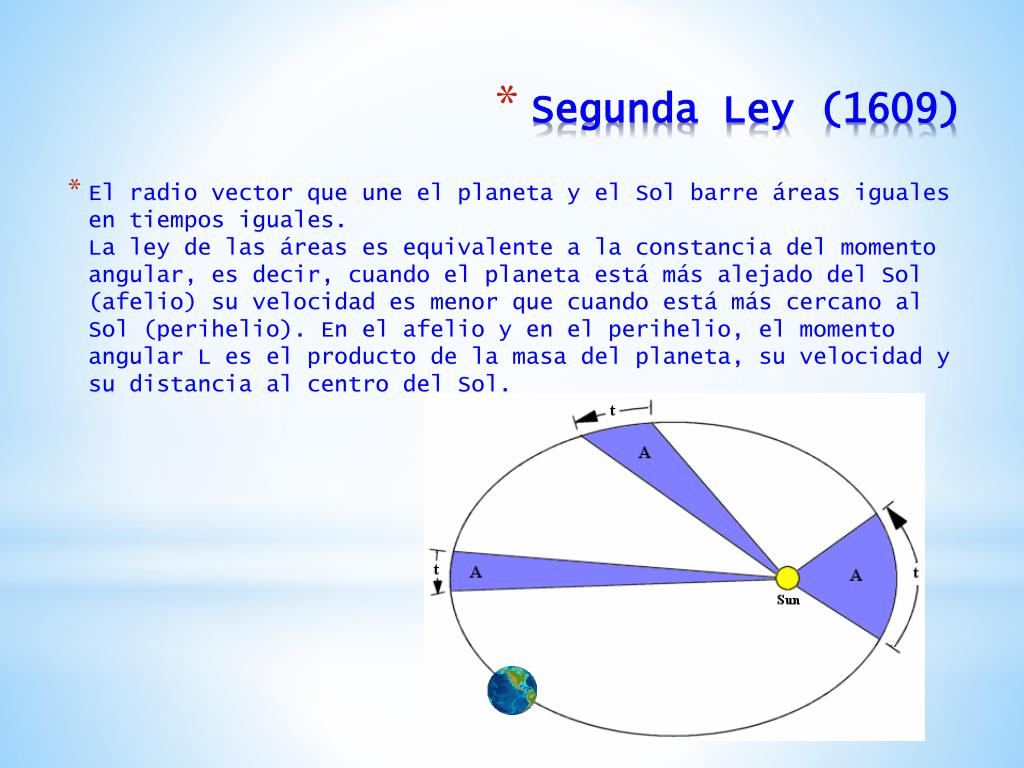 * Segunda Ley (1609)

* El radio vector que une el planeta y el Sol barre áreas iguales en tiempos iguales.
La ley de las áreas es equivalente a la constancia del momento angular, es decir, cuando el planeta está más alejado del Sol (afelio) su velocidad es menor que cuando está más cercano al Sol (perihelio). En el afelio y en el perihelio, el momento angular L es el producto de la masa del planeta, su velocidad y su distancia al centro del Sol.

t
A
t
A
A
t
Sun